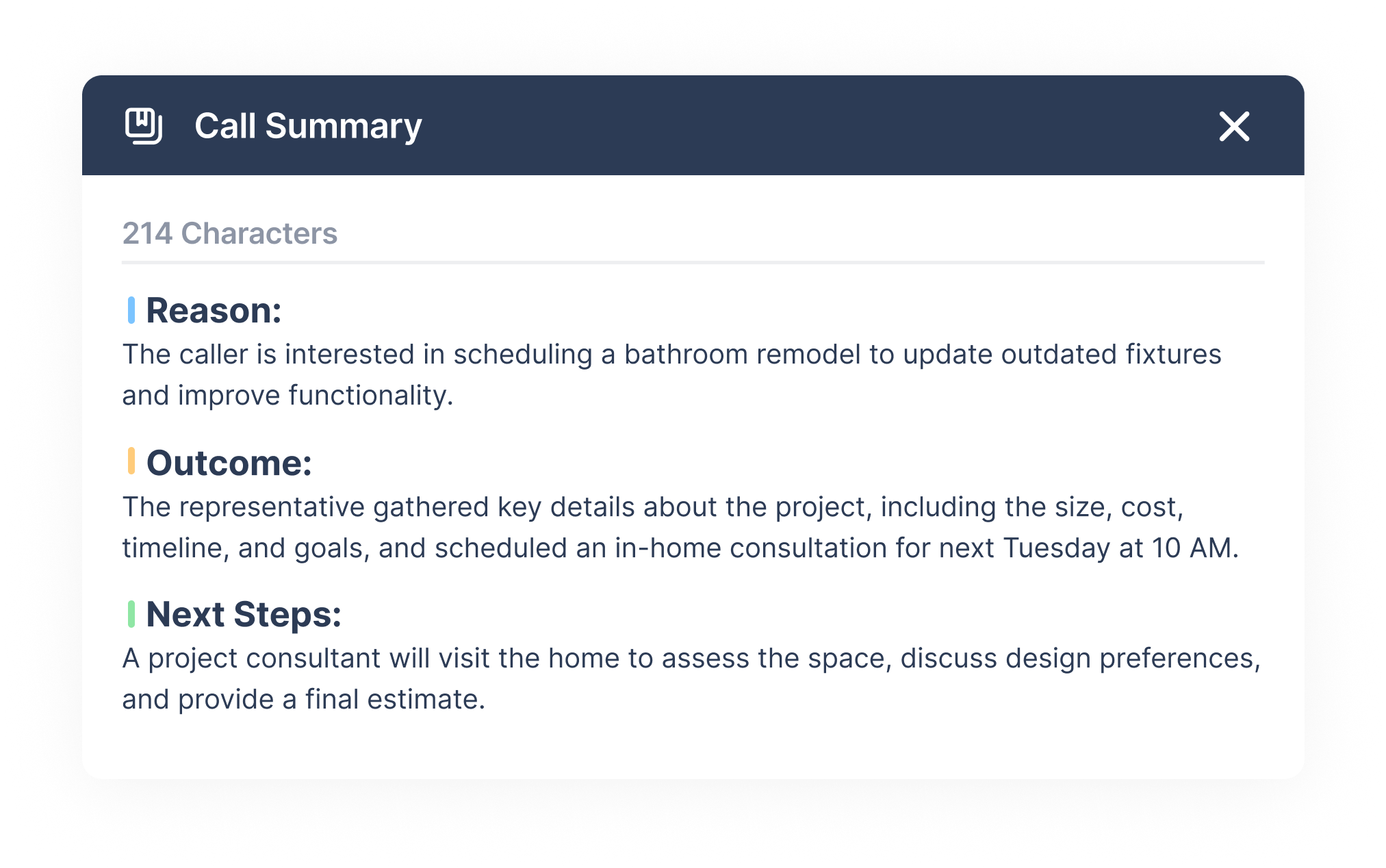 Call Summary

214 Characters

Reason:
The caller is interested in scheduling a bathroom remodel to update outdated fixtures and improve functionality.

Outcome:
The representative gathered key details about the project, including the size, cost, timeline, and goals, and scheduled an in-home consultation for next Tuesday at 10 AM.

Next Steps:
A project consultant will visit the home to assess the space, discuss design preferences, and provide a final estimate.